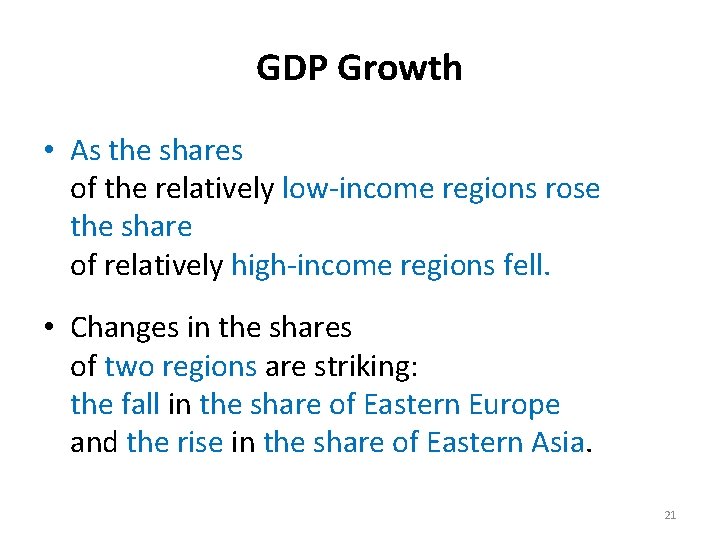 GDP Growth

• As the shares of the relatively low-income regions rose the share of relatively high-income regions fell.

• Changes in the shares of two regions are striking: the fall in the share of Eastern Europe and the rise in the share of Eastern Asia.

21